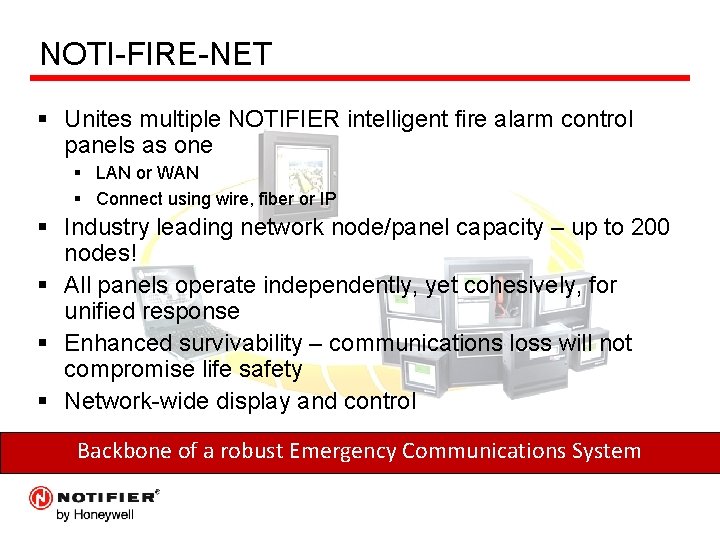 NOTI-FIRE-NET

▪ Unites multiple NOTIFIER intelligent fire alarm control panels as one
 ▪ LAN or WAN
 ▪ Connect using wire, fiber or IP
▪ Industry leading network node/panel capacity – up to 200 nodes!
▪ All panels operate independently, yet cohesively, for unified response
▪ Enhanced survivability – communications loss will not compromise life safety
▪ Network-wide display and control

Backbone of a robust Emergency Communications System

NOTIFIER®
by Honeywell